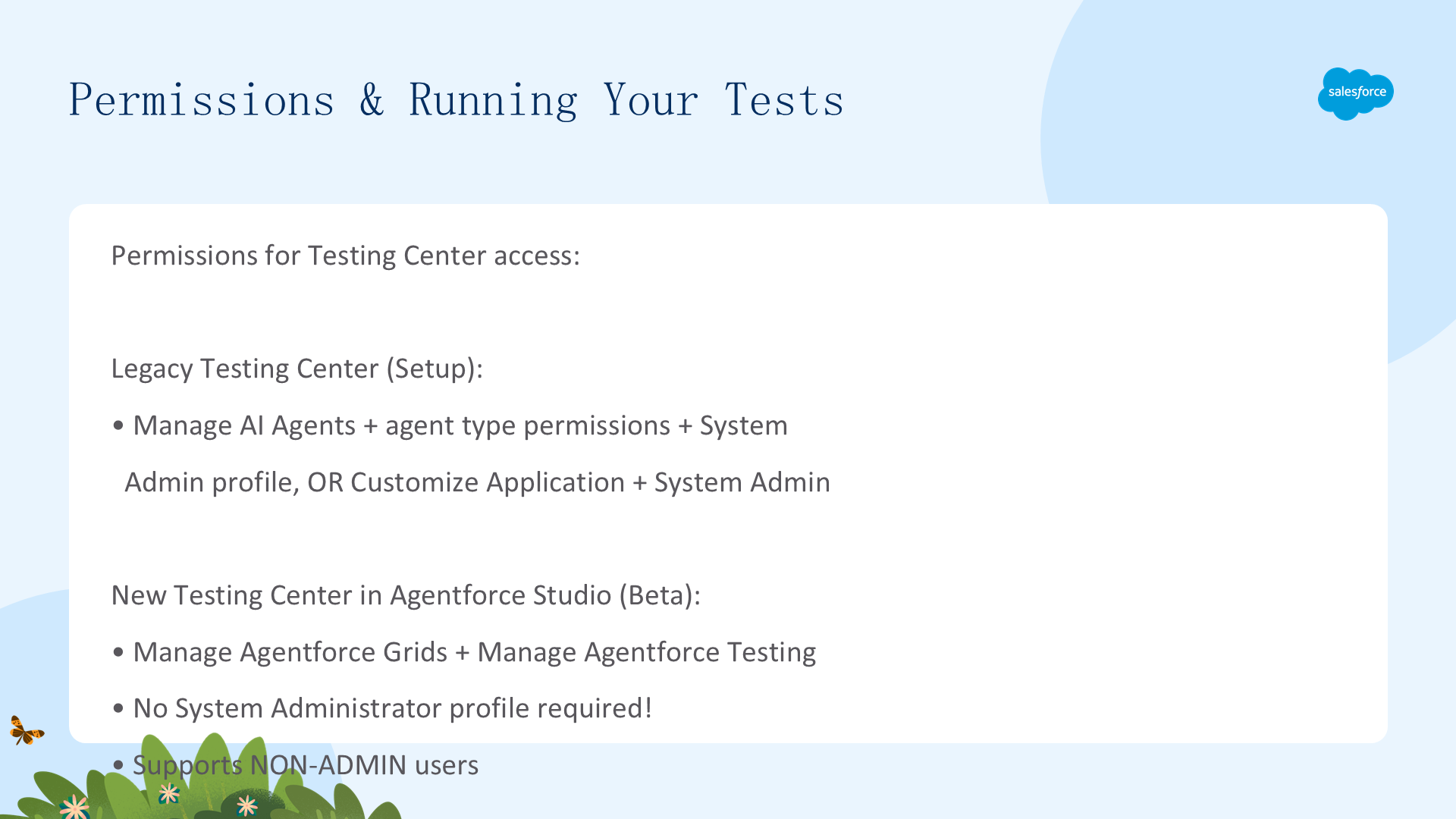 Permissions & Running Your Tests

salesforce

Permissions for Testing Center access:

Legacy Testing Center (Setup):

• Manage AI Agents + agent type permissions + System Admin profile, OR Customize Application + System Admin

New Testing Center in Agentforce Studio (Beta):

• Manage Agentforce Grids + Manage Agentforce Testing

• No System Administrator profile required!

• Supports NON-ADMIN users